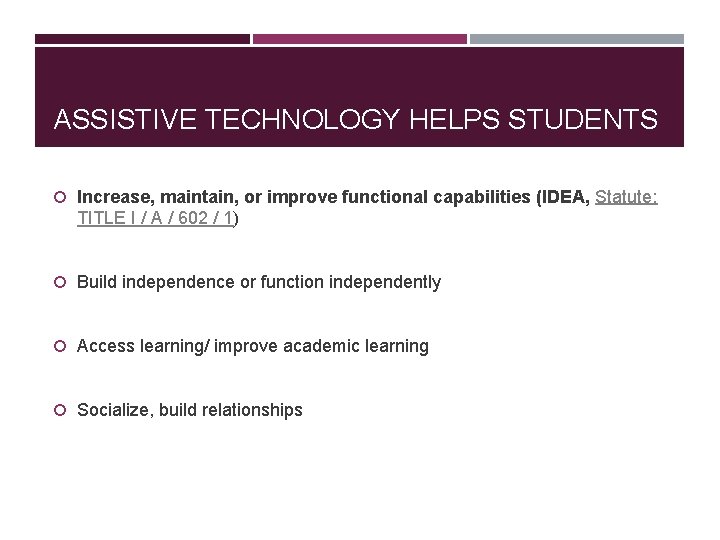 ASSISTIVE TECHNOLOGY HELPS STUDENTS

Increase, maintain, or improve functional capabilities (IDEA, Statute: TITLE I / A / 602 / 1)

Build independence or function independently

Access learning/ improve academic learning

Socialize, build relationships